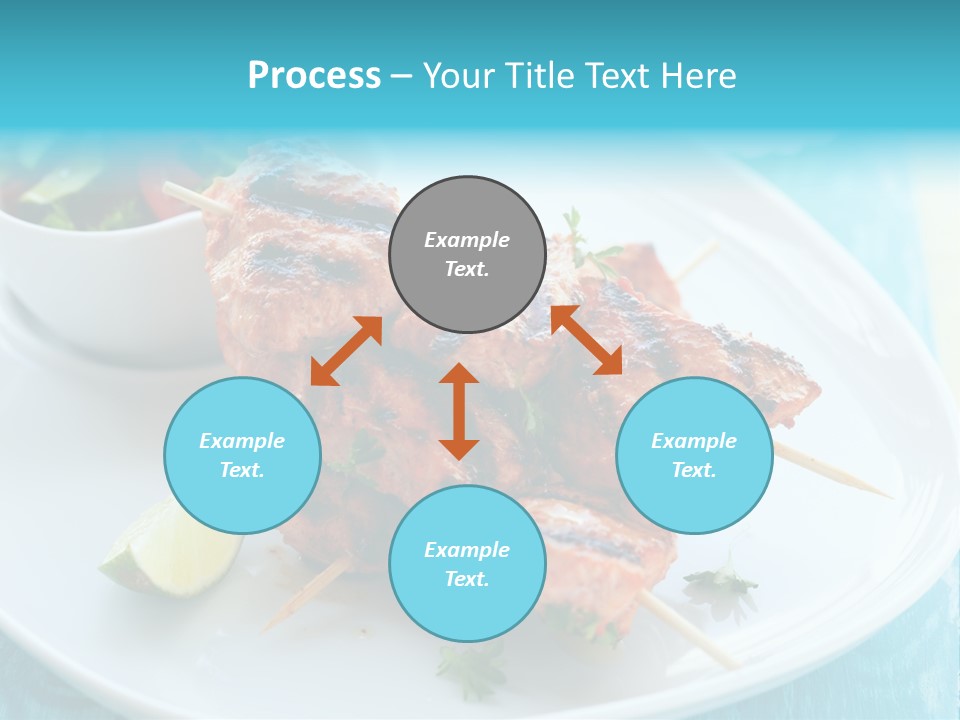 Process – Your Title Text Here

Example Text.

Example Text.

Example Text.

Example Text.